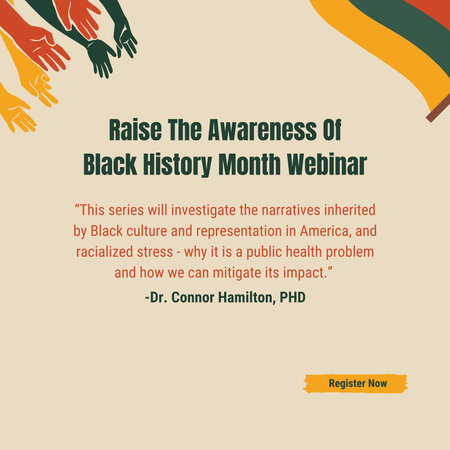 Raise The Awareness Of
Black History Month Webinar

“This series will investigate the narratives inherited by Black culture and representation in America, and racialized stress - why it is a public health problem and how we can mitigate its impact.”

-Dr. Connor Hamilton, PHD

Register Now